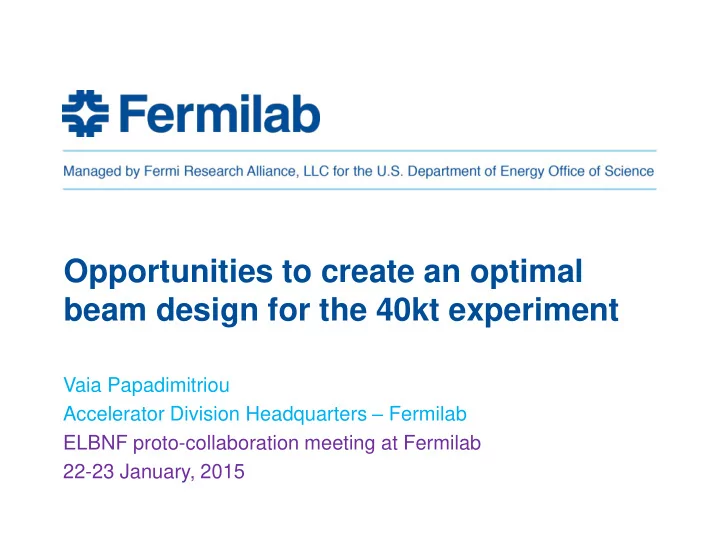 Fermilab

Managed by Fermi Research Alliance, LLC for the U.S. Department of Energy Office of Science

Opportunities to create an optimal beam design for the 40kt experiment

Vaia Papadimitriou
Accelerator Division Headquarters – Fermilab
ELBNF proto-collaboration meeting at Fermilab
22-23 January, 2015